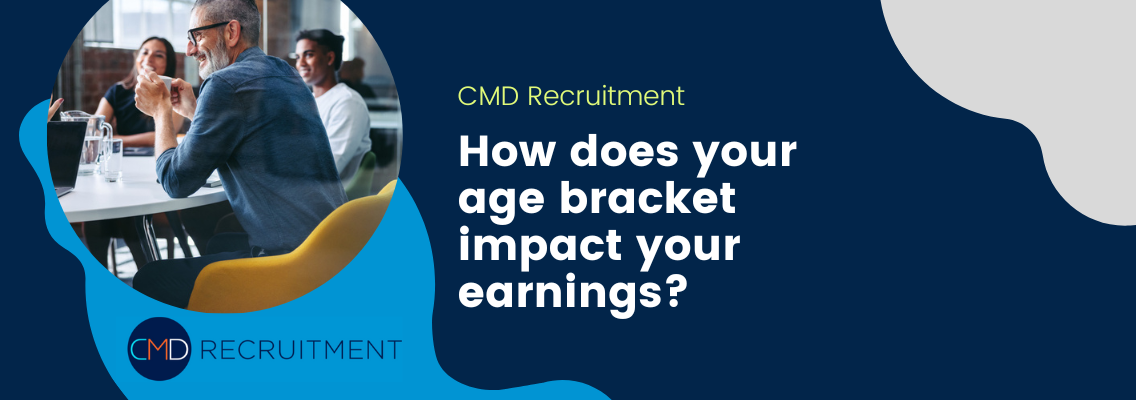 CMD Recruitment

How does your age bracket impact your earnings?

CMD RECRUITMENT